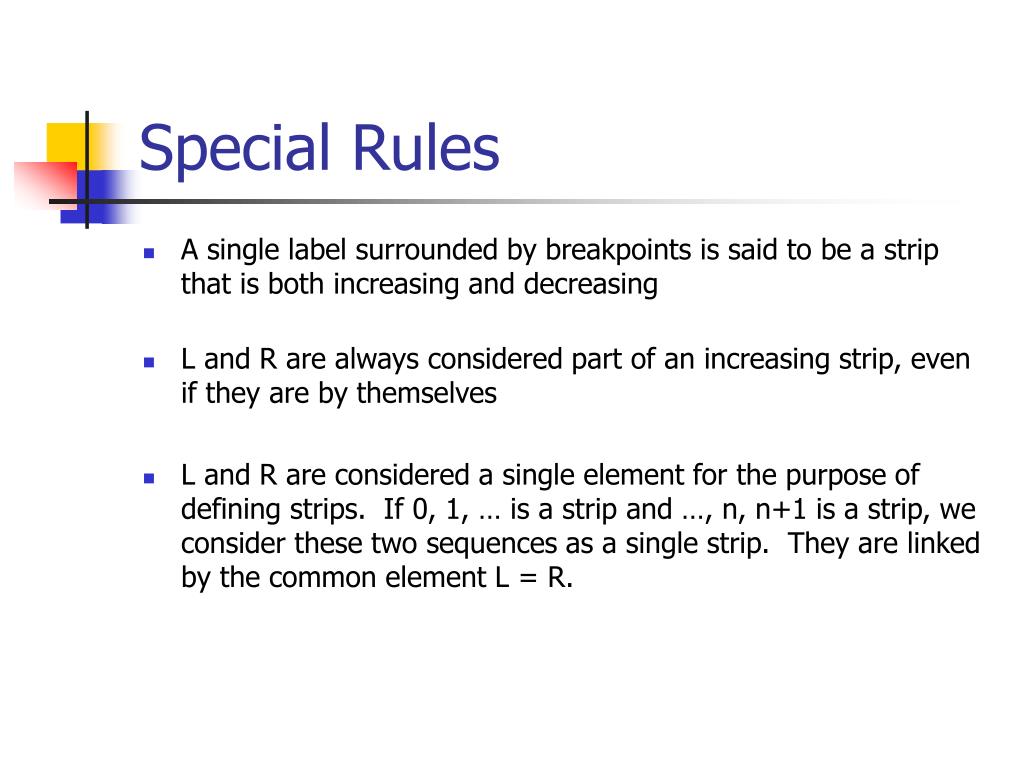 Special Rules

- A single label surrounded by breakpoints is said to be a strip that is both increasing and decreasing

- L and R are always considered part of an increasing strip, even if they are by themselves

- L and R are considered a single element for the purpose of defining strips. If 0, 1, … is a strip and …, n, n+1 is a strip, we consider these two sequences as a single strip. They are linked by the common element L = R.